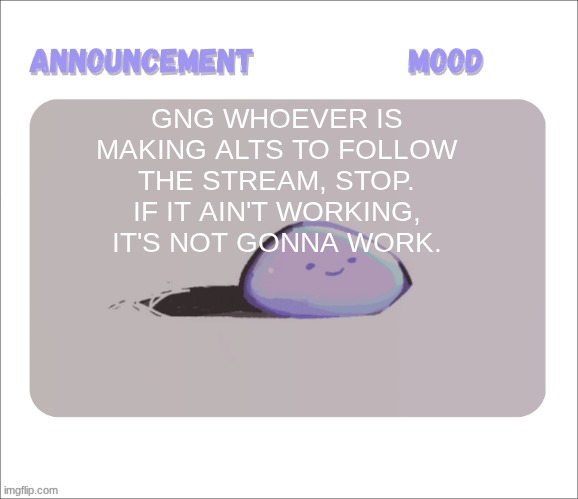 ANNOUNCEMENT

MOOD

GNG WHOEVER IS MAKING ALTS TO FOLLOW THE STREAM, STOP. IF IT AIN'T WORKING, IT'S NOT GONNA WORK.

imgflip.com